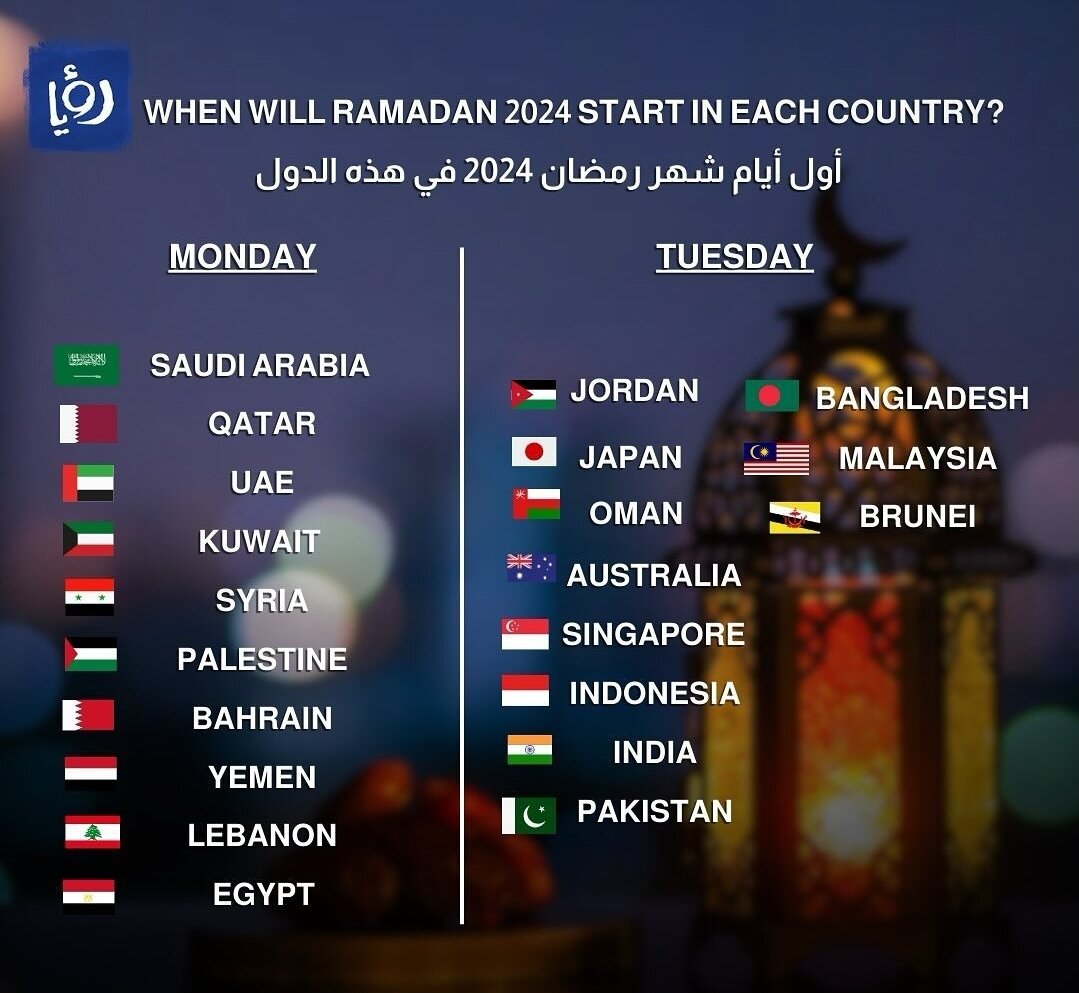 رؤيا

WHEN WILL RAMADAN 2024 START IN EACH COUNTRY?

أول أيام شهر رمضان 2024 في هذه الدول

MONDAY

SAUDI ARABIA
QATAR
UAE
KUWAIT
SYRIA
PALESTINE
BAHRAIN
YEMEN
LEBANON
EGYPT

TUESDAY

JORDAN
JAPAN
OMAN
AUSTRALIA
SINGAPORE
INDONESIA
INDIA
PAKISTAN

BANGLADESH
MALAYSIA
BRUNEI